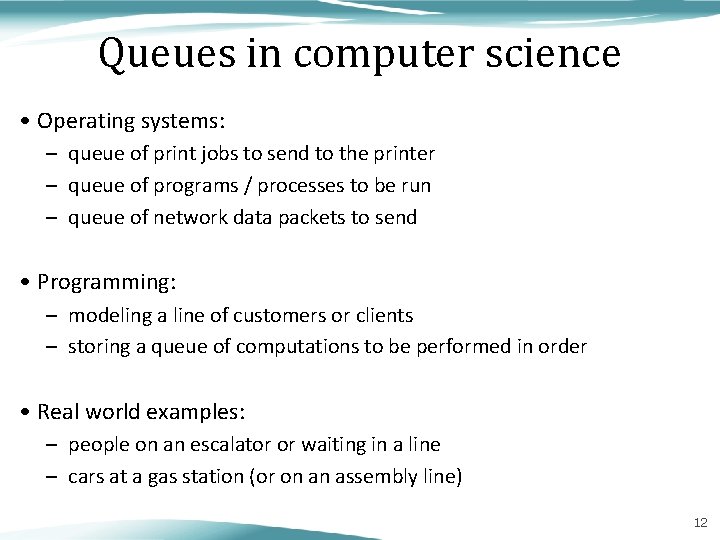 Queues in computer science

• Operating systems:
– queue of print jobs to send to the printer
– queue of programs / processes to be run
– queue of network data packets to send

• Programming:
– modeling a line of customers or clients
– storing a queue of computations to be performed in order

• Real world examples:
– people on an escalator or waiting in a line
– cars at a gas station (or on an assembly line)

12